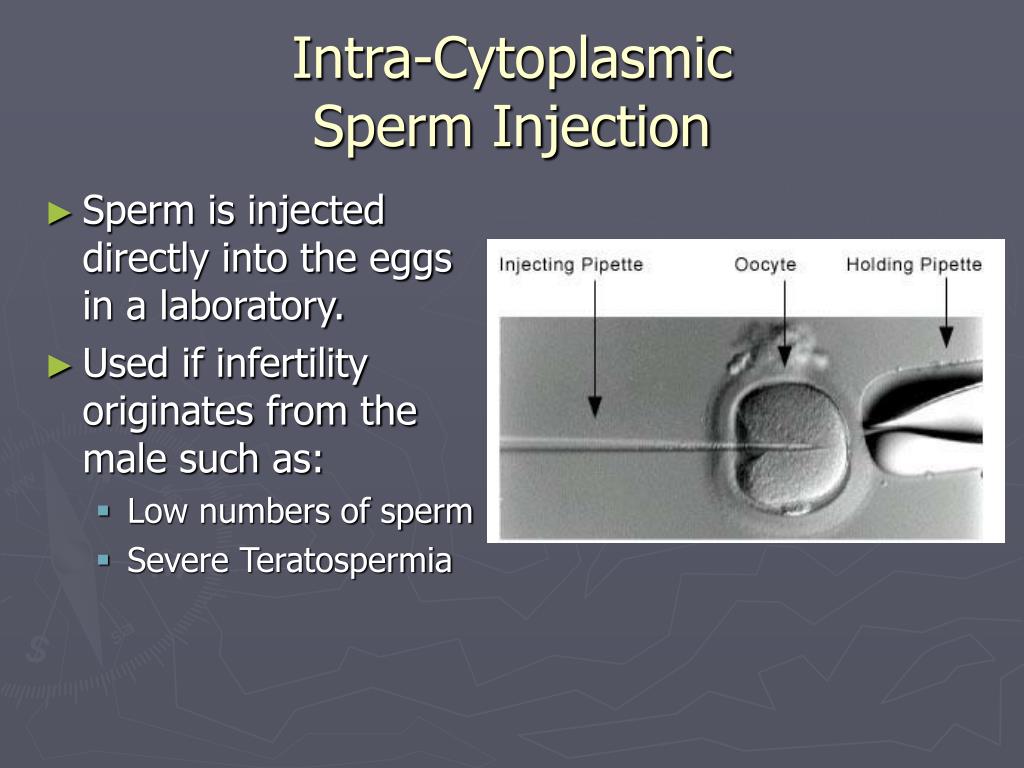 Intra-Cytoplasmic Sperm Injection

► Sperm is injected directly into the eggs in a laboratory.

► Used if infertility originates from the male such as:

▪ Low numbers of sperm

▪ Severe Teratospermia

Injecting Pipette

Oocyte

Holding Pipette